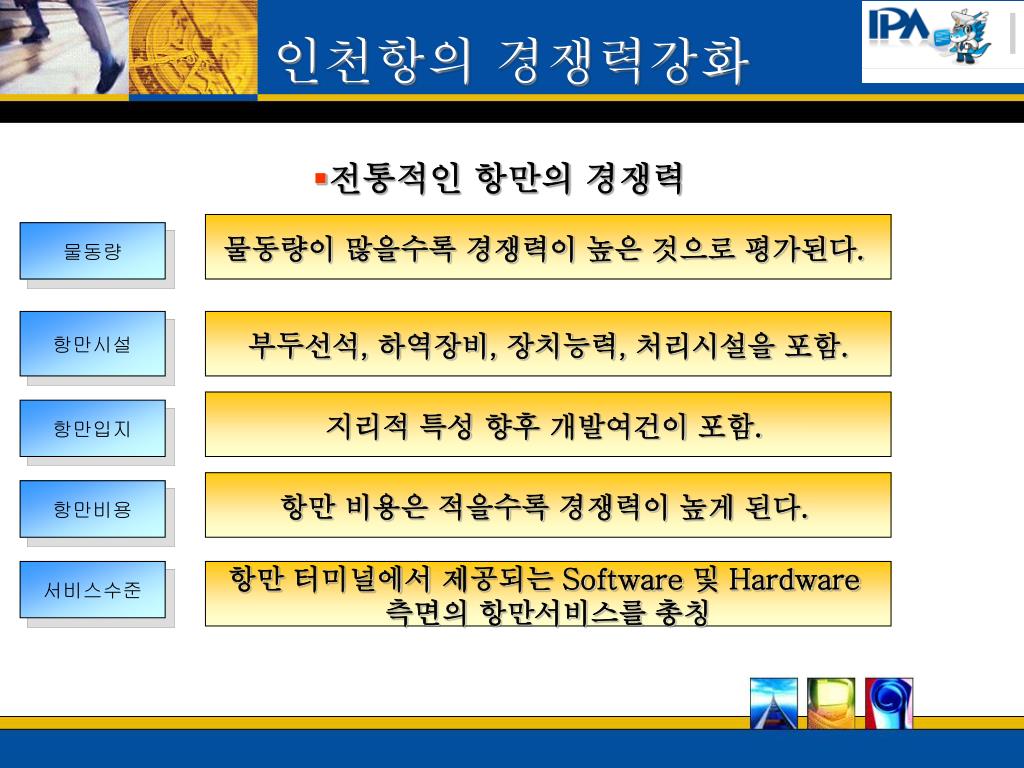 인천항의 경쟁력강화

IPA

▪전통적인 항만의 경쟁력

물동량

물동량이 많을수록 경쟁력이 높은 것으로 평가된다.

항만시설

부두선석, 하역장비, 장치능력, 처리시설을 포함.

항만입지

지리적 특성 향후 개발여건이 포함.

항만비용

항만 비용은 적을수록 경쟁력이 높게 된다.

서비스수준

항만 터미널에서 제공되는 Software 및 Hardware 측면의 항만서비스를 총칭